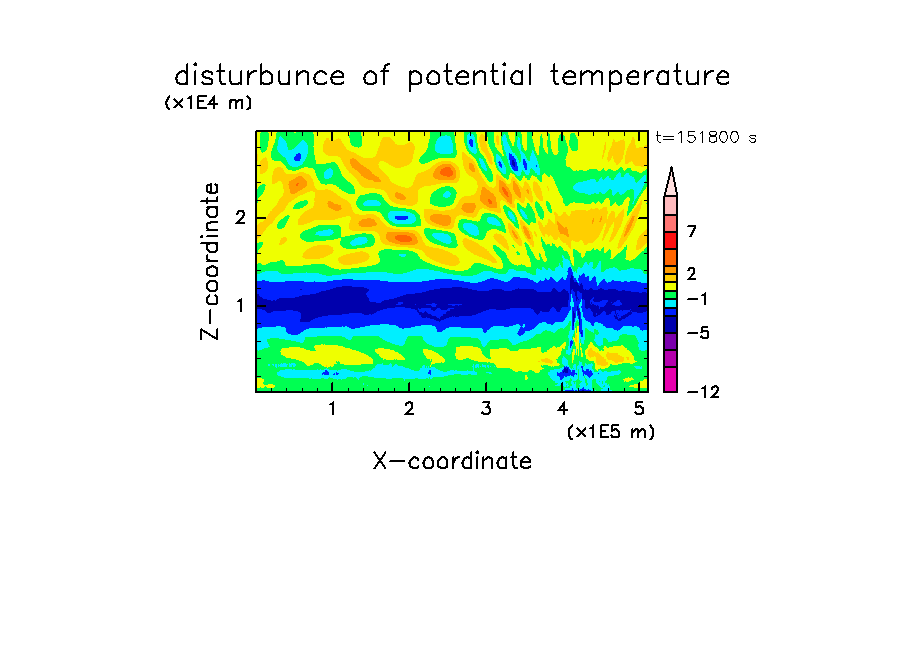 disturbunce of potential temperature

(x1E4 m)

t=151800 s

Z-coordinate

2

1

7

2

−1

−5

−12

1 2 3 4 5

(x1E5 m)

X-coordinate